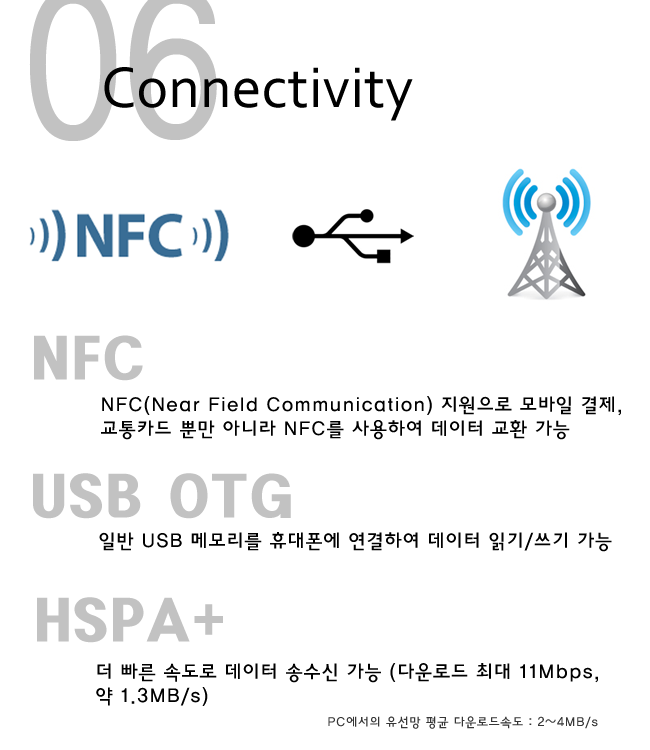 06
Connectivity

NFC

NFC

NFC(Near Field Communication) 지원으로 모바일 결제, 교통카드 뿐만 아니라 NFC를 사용하여 데이터 교환 가능

USB OTG

일반 USB 메모리를 휴대폰에 연결하여 데이터 읽기/쓰기 가능

HSPA+

더 빠른 속도로 데이터 송수신 가능 (다운로드 최대 11Mbps, 약 1.3MB/s)

PC에서의 유선망 평균 다운로드속도 : 2~4MB/s